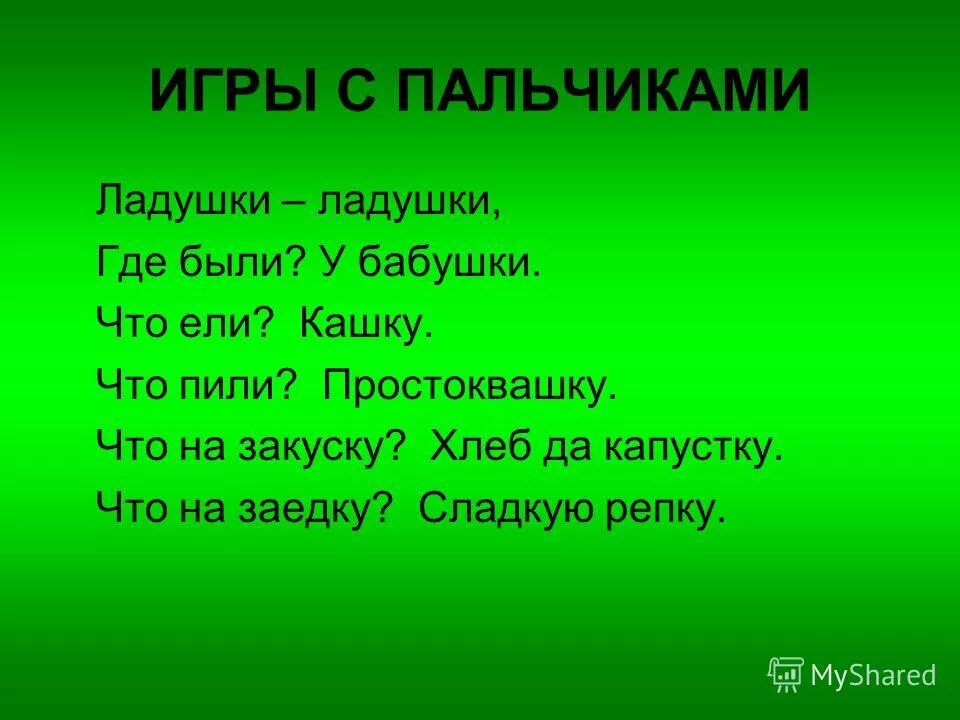 ИГРЫ С ПАЛЬЧИКАМИ

Ладушки – ладушки,
Где были? У бабушки.
Что ели? Кашку.
Что пили? Простоквашку.
Что на закуску? Хлеб да капустку.
Что на заедку? Сладкую репку.

MyShared